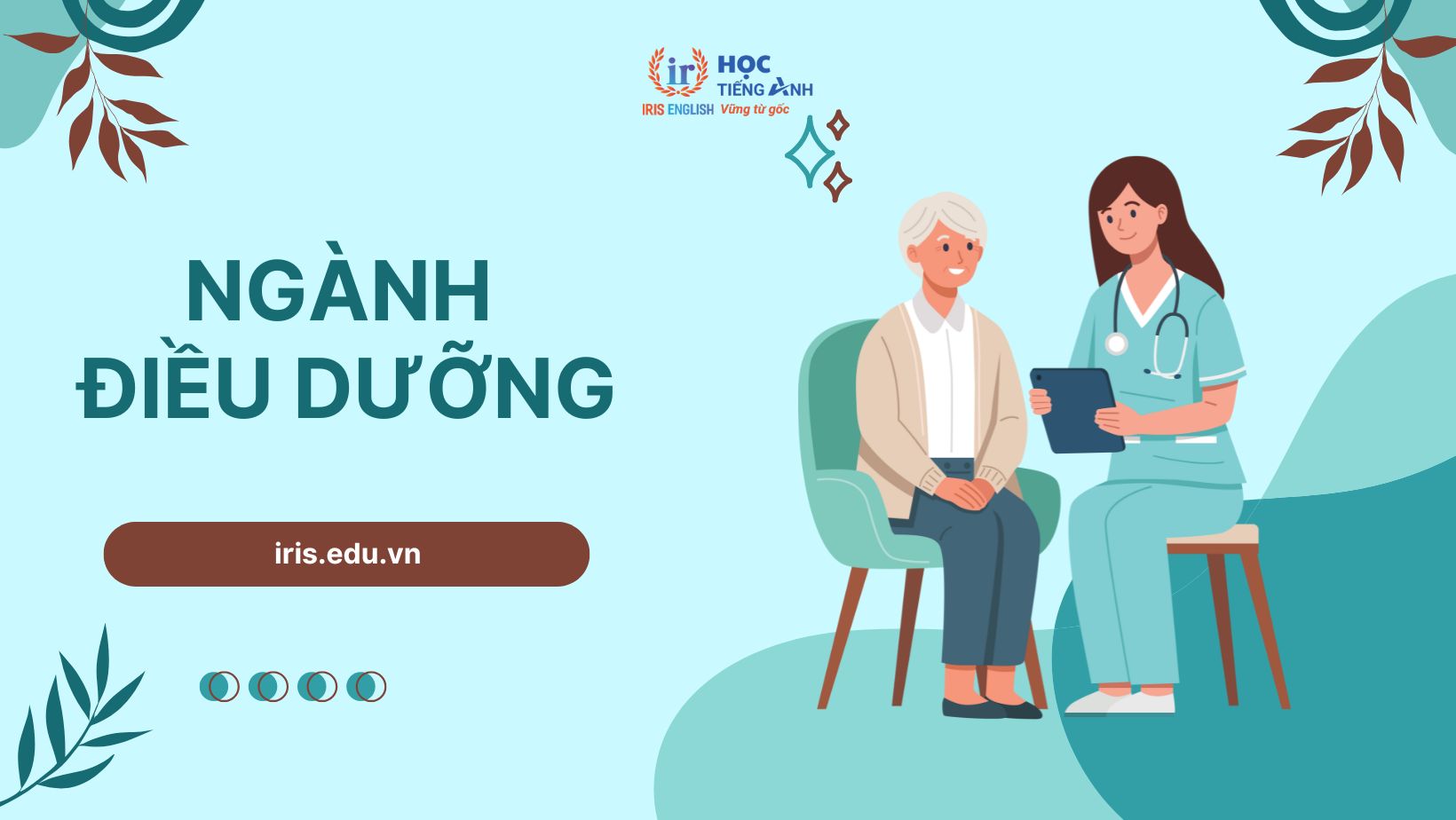 ir
IRIS ENGLISH
HỌC
TIẾNG ANH
Vững từ gốc

NGÀNH
ĐIỀU DƯỠNG

iris.edu.vn